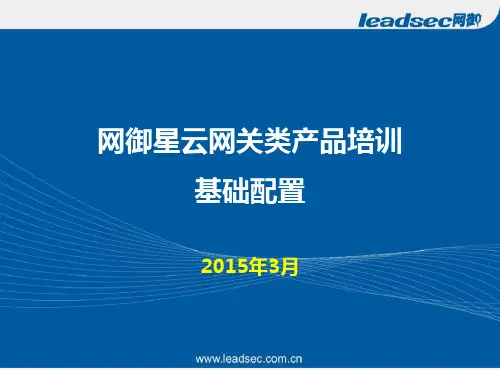 leadsec网御

网御星云网关类产品培训
基础配置

2015年3月

www.leadsec.com.cn